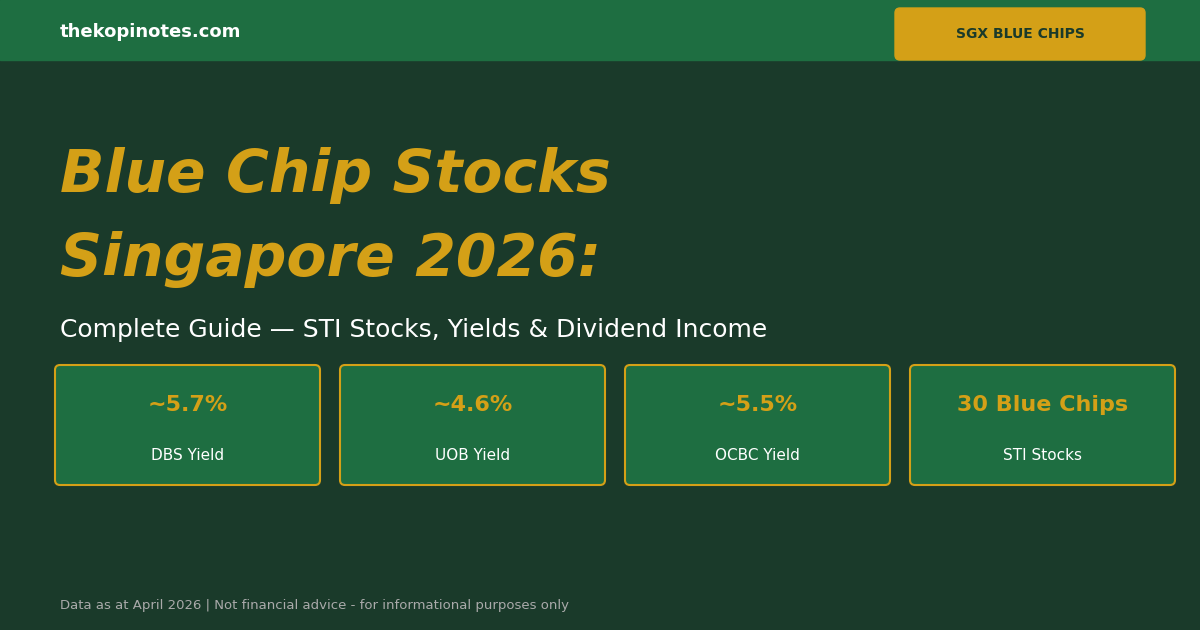 thekopinotes.com

SGX BLUE CHIPS

Blue Chip Stocks Singapore 2026:

Complete Guide — STI Stocks, Yields & Dividend Income

~5.7%
DBS Yield

~4.6%
UOB Yield

~5.5%
OCBC Yield

30 Blue Chips
STI Stocks

Data as at April 2026 | Not financial advice - for informational purposes only